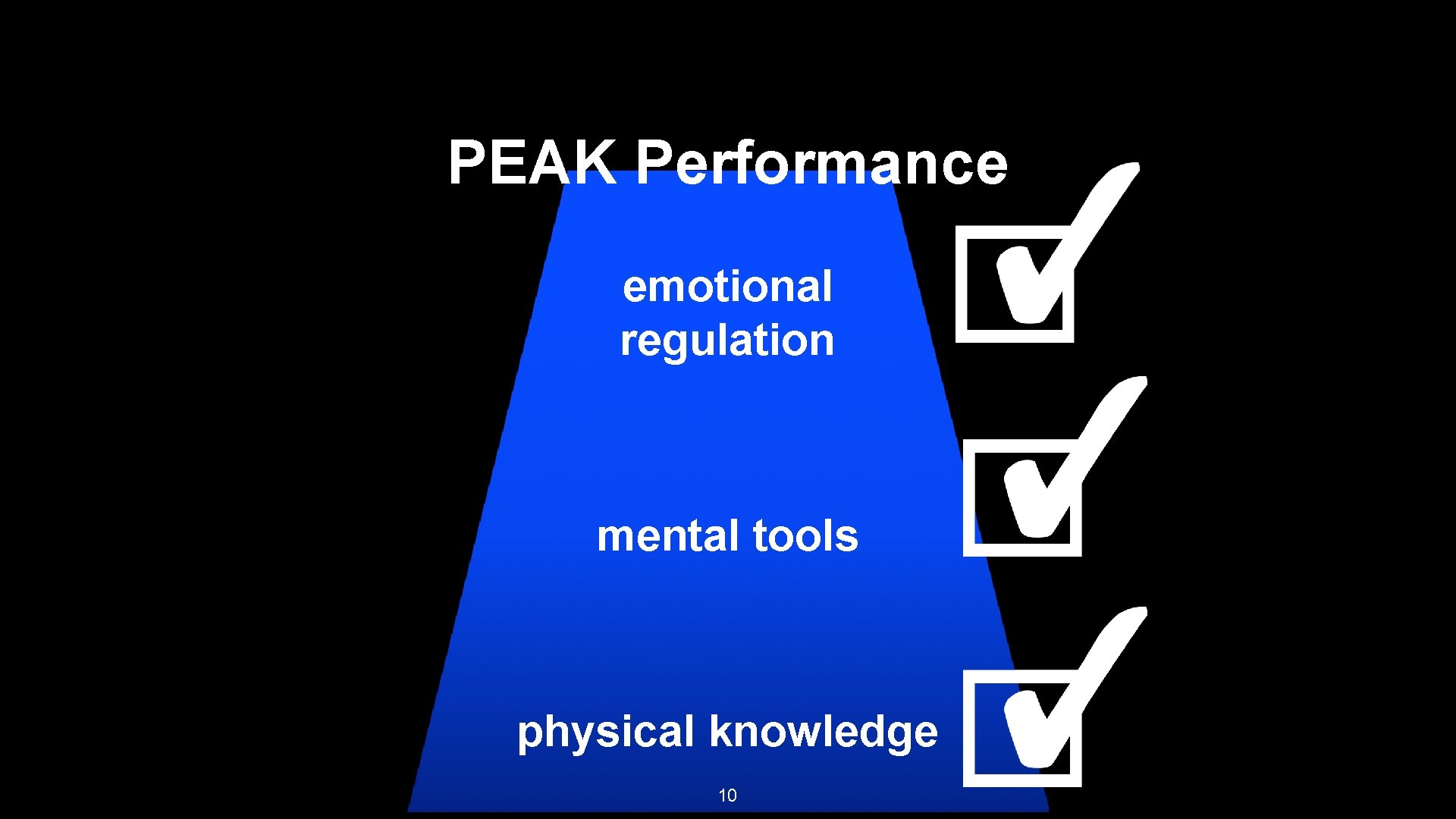 PEAK Performance

emotional regulation

mental tools

physical knowledge

10